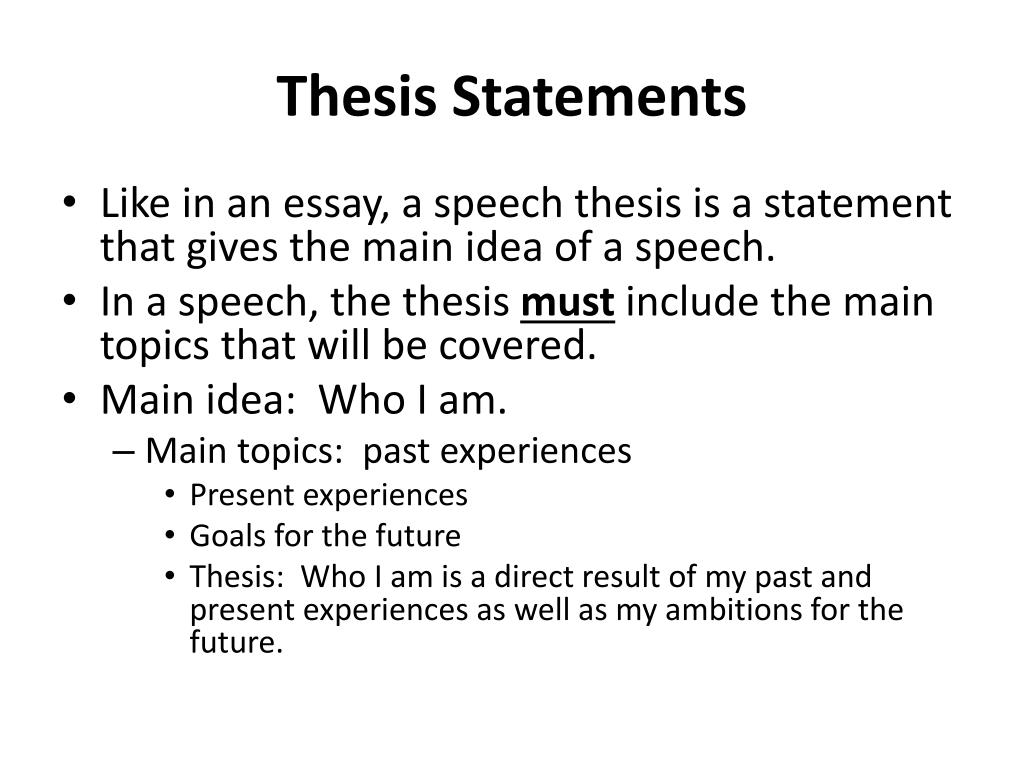 Thesis Statements

• Like in an essay, a speech thesis is a statement that gives the main idea of a speech.
• In a speech, the thesis must include the main topics that will be covered.
• Main idea: Who I am.
– Main topics: past experiences
• Present experiences
• Goals for the future
• Thesis: Who I am is a direct result of my past and present experiences as well as my ambitions for the future.